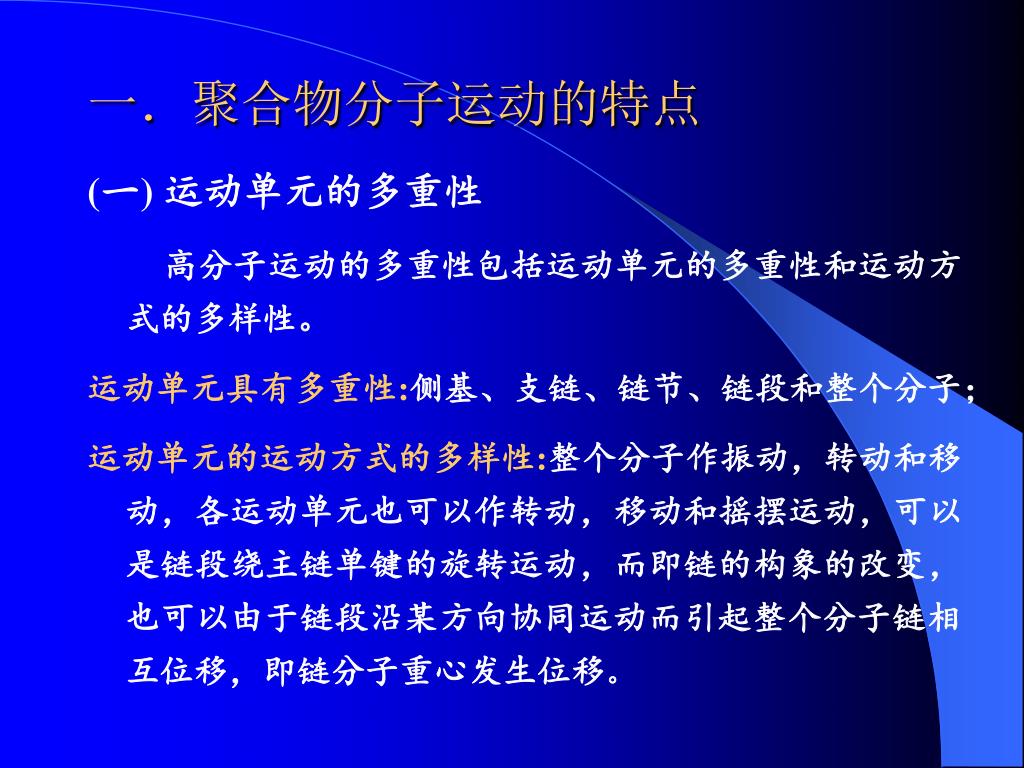 一．聚合物分子运动的特点

(一) 运动单元的多重性

高分子运动的多重性包括运动单元的多重性和运动方式的多样性。

运动单元具有多重性:侧基、支链、链节、链段和整个分子;

运动单元的运动方式的多样性:整个分子作振动，转动和移动，各运动单元也可以作转动，移动和摇摆运动，可以是链段绕主链单键的旋转运动，而即链的构象的改变，也可以由于链段沿某方向协同运动而引起整个分子链相互位移，即链分子重心发生位移。